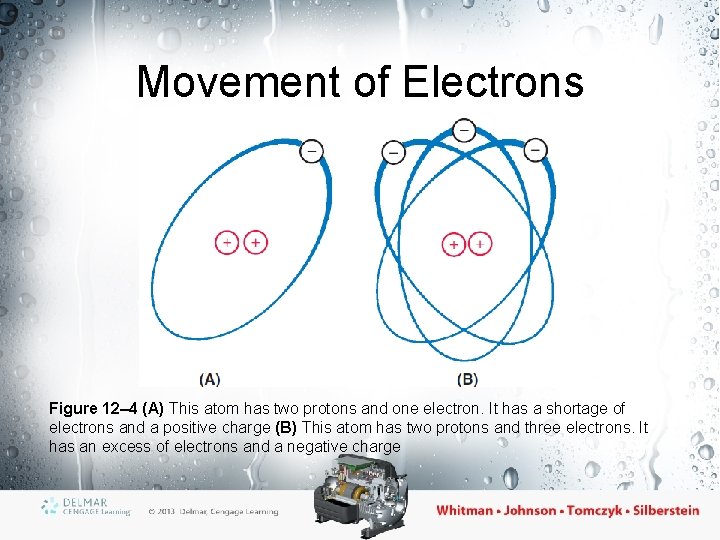 Movement of Electrons

−

+ +

− − −

+ +

(A)

(B)

Figure 12–4 (A) This atom has two protons and one electron. It has a shortage of electrons and a positive charge (B) This atom has two protons and three electrons. It has an excess of electrons and a negative charge

DELMAR CENGAGE Learning

© 2013 Delmar, Cengage Learning

Whitman • Johnson • Tomczyk • Silberstein